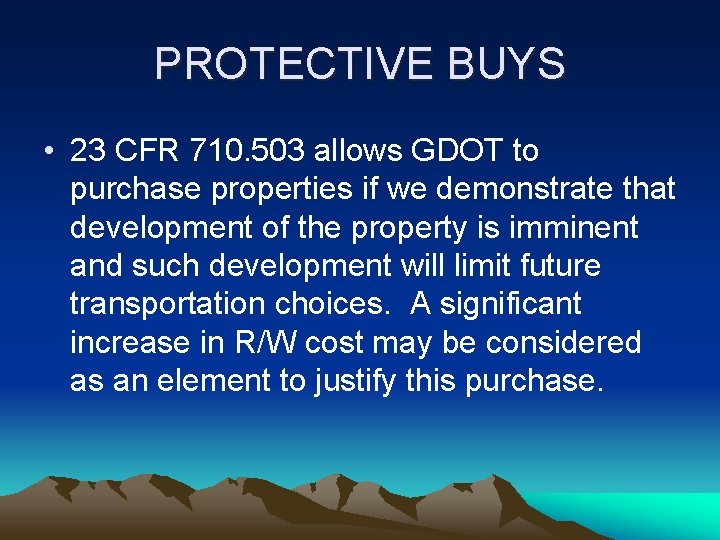 PROTECTIVE BUYS

• 23 CFR 710.503 allows GDOT to purchase properties if we demonstrate that development of the property is imminent and such development will limit future transportation choices. A significant increase in R/W cost may be considered as an element to justify this purchase.